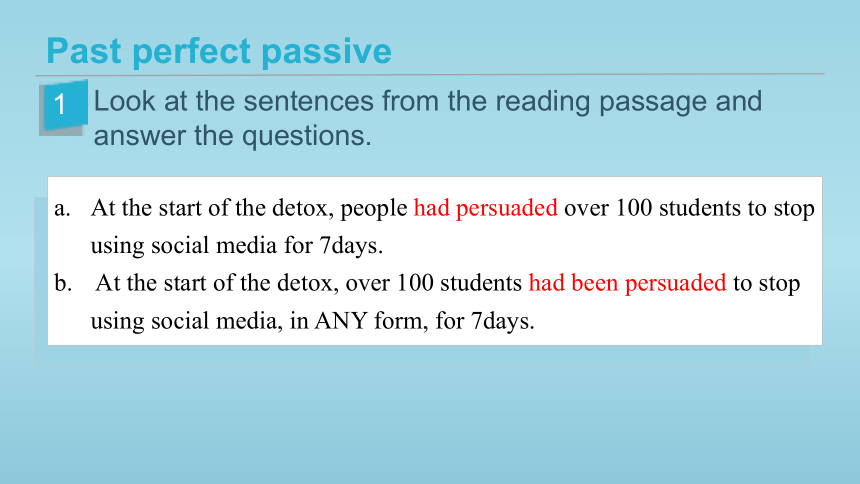 Past perfect passive

1 Look at the sentences from the reading passage and answer the questions.

a. At the start of the detox, people had persuaded over 100 students to stop using social media for 7days.

b. At the start of the detox, over 100 students had been persuaded to stop using social media, in ANY form, for 7days.